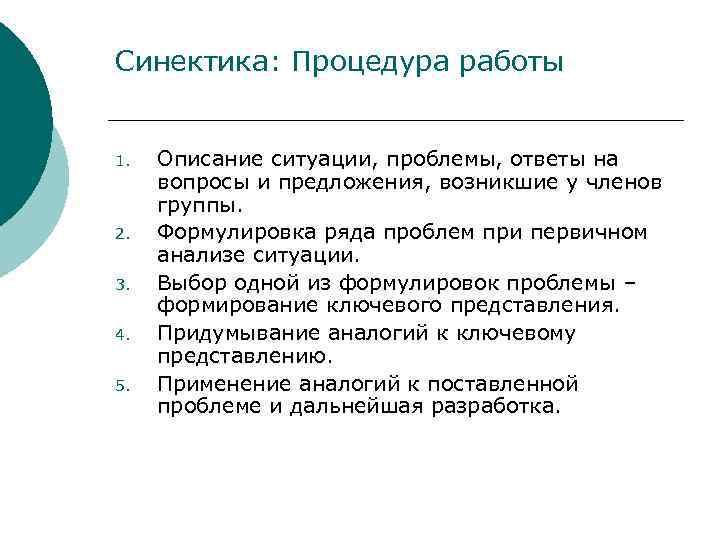 Синектика: Процедура работы

1. Описание ситуации, проблемы, ответы на вопросы и предложения, возникшие у членов группы.
2. Формулировка ряда проблем при первичном анализе ситуации.
3. Выбор одной из формулировок проблемы – формирование ключевого представления.
4. Придумывание аналогий к ключевому представлению.
5. Применение аналогий к поставленной проблеме и дальнейшая разработка.